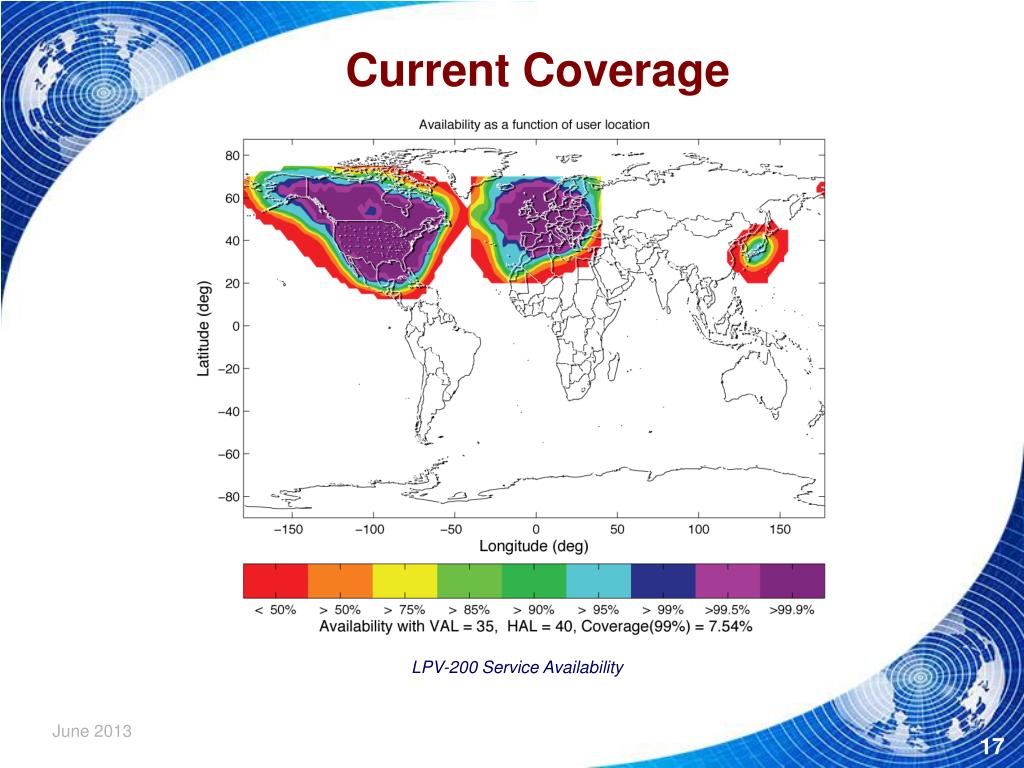 Current Coverage

Availability as a function of user location

80
60
40
20
0
−20
−40
−60
−80

Latitude (deg)

−150 −100 −50 0 50 100 150

Longitude (deg)

< 50% > 50% > 75% > 85% > 90% > 95% > 99% >99.5% >99.9%

Availability with VAL = 35, HAL = 40, Coverage(99%) = 7.54%

LPV-200 Service Availability

June 2013

17